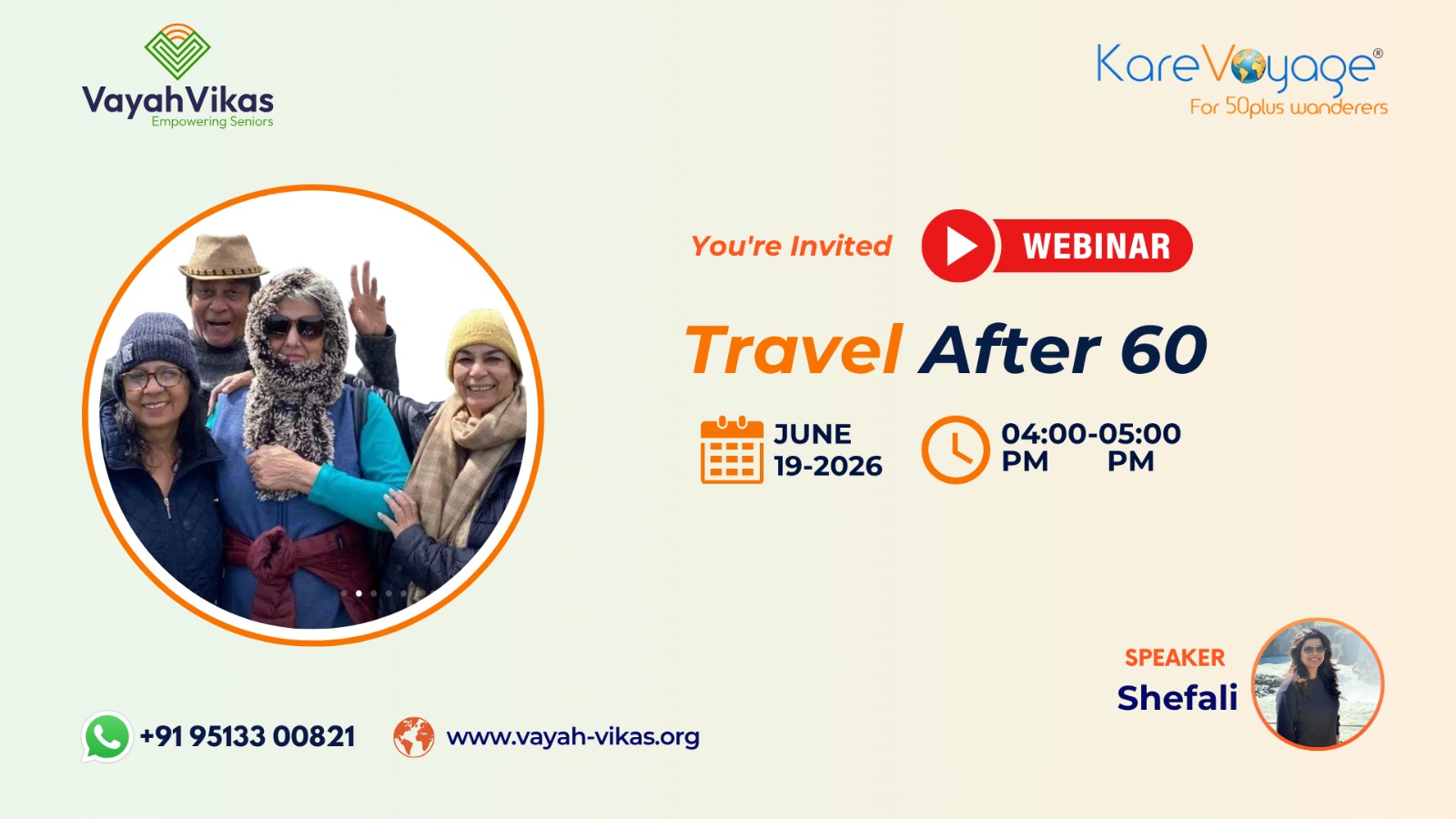 VayahVikas
Empowering Seniors

KareVoyage®
For 50plus wanderers

You're Invited WEBINAR

Travel After 60

JUNE 19-2026

04:00-05:00 PM PM

SPEAKER
Shefali

+91 95133 00821

www.vayah-vikas.org